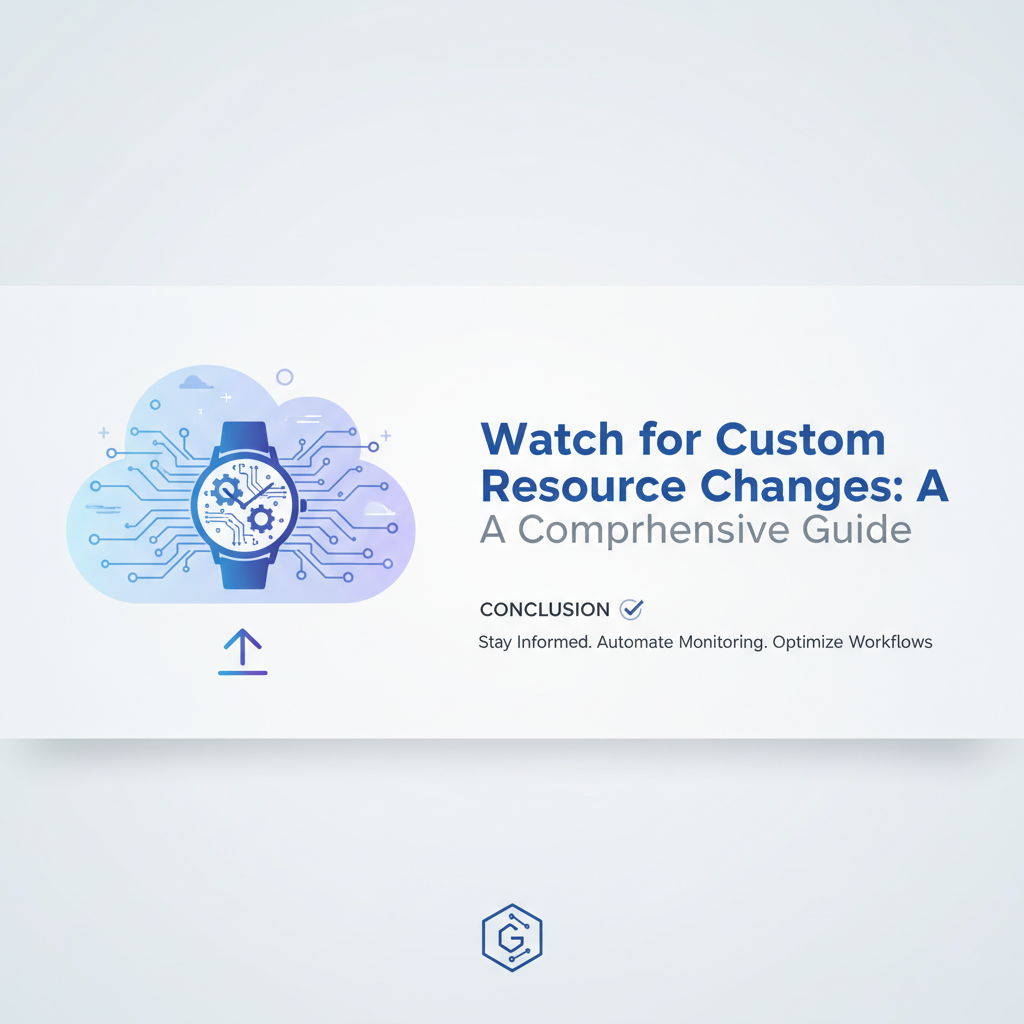 Watch for Custom Resource Changes: A
A Comprhensive Guide

CONCLUSION

Stay Informed. Automate Monitoring. Optimize Workflows

G